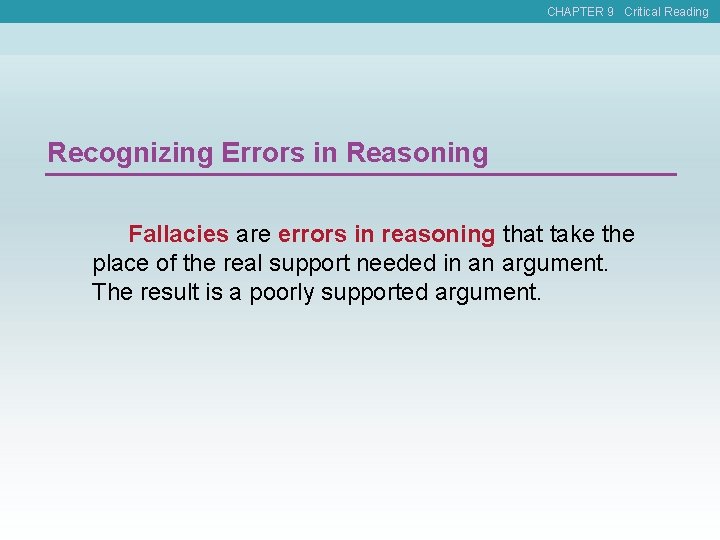 CHAPTER 9 Critical Reading

Recognizing Errors in Reasoning

Fallacies are errors in reasoning that take the place of the real support needed in an argument. The result is a poorly supported argument.